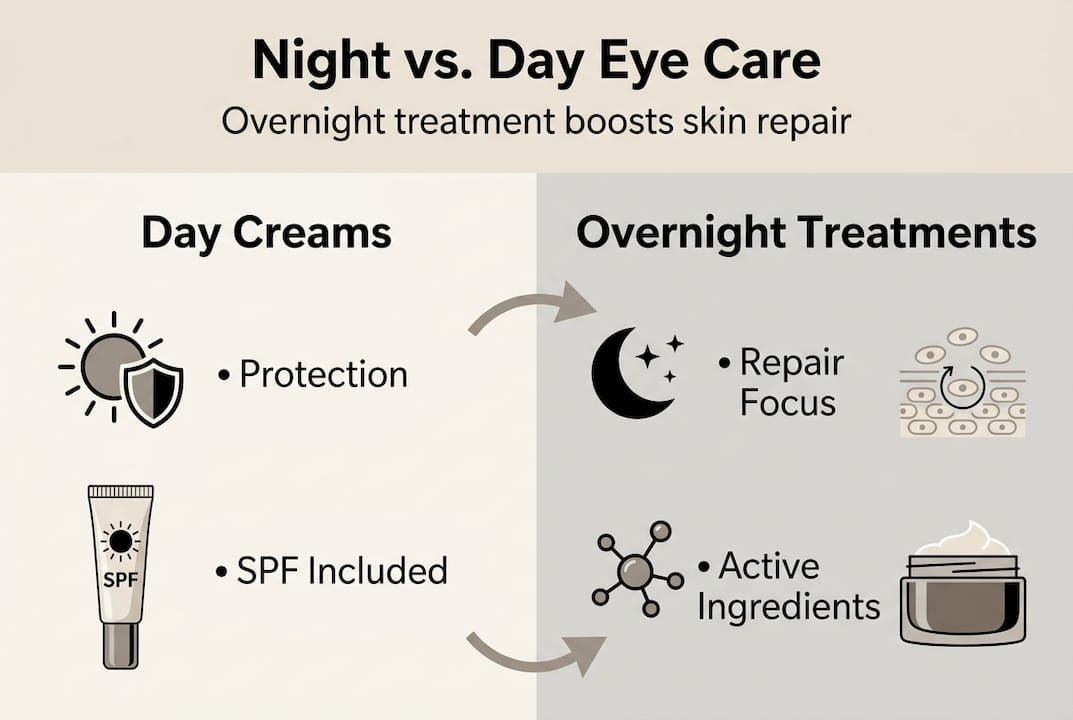 Night vs. Day Eye Care

Overnight treatment boosts skin repair

Day Creams

• Protection

SPF

• SPF Included

Overnight Treatments

• Repair Focus

• Active Ingredients